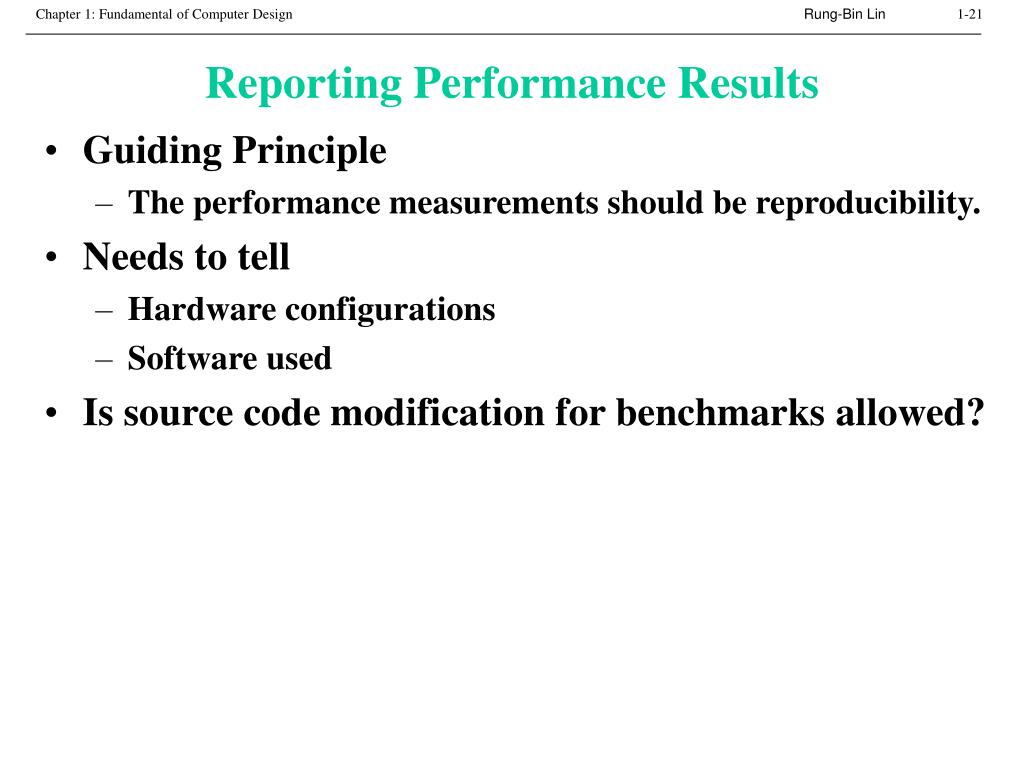 Chapter 1: Fundamental of Computer Design Rung-Bin Lin 1-21

Reporting Performance Results

• Guiding Principle
– The performance measurements should be reproducibility.
• Needs to tell
– Hardware configurations
– Software used
• Is source code modification for benchmarks allowed?